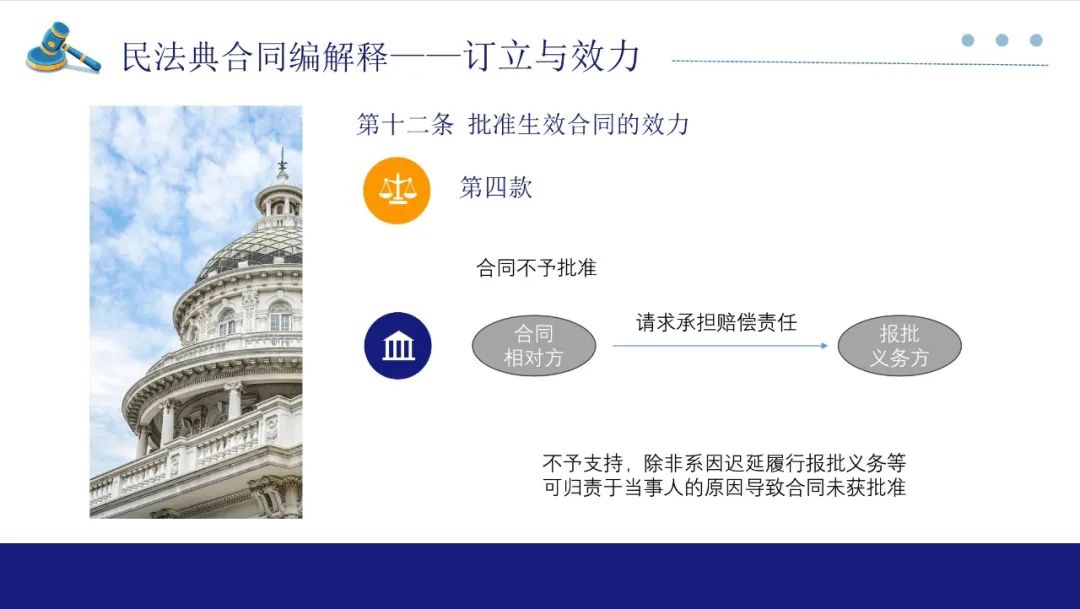 民法典合同编解释——订立与效力

第十二条 批准生效合同的效力

第四款

合同不予批准

合同相对方

请求承担赔偿责任

报批义务方

不予支持，除非系因迟延履行报批义务等可归责于当事人的原因导致合同未获批准